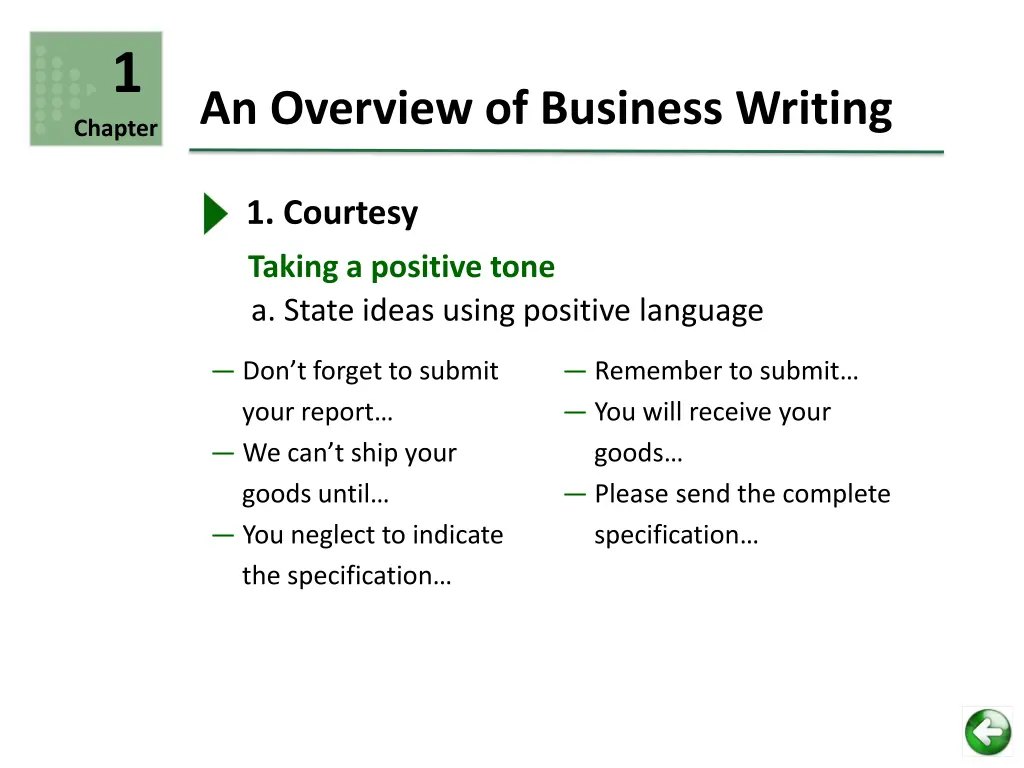 1
Chapter

An Overview of Business Writing

1. Courtesy

Taking a positive tone

a. State ideas using positive language

— Don’t forget to submit your report…
— We can’t ship your goods until…
— You neglect to indicate the specification…

— Remember to submit…
— You will receive your goods…
— Please send the complete specification…